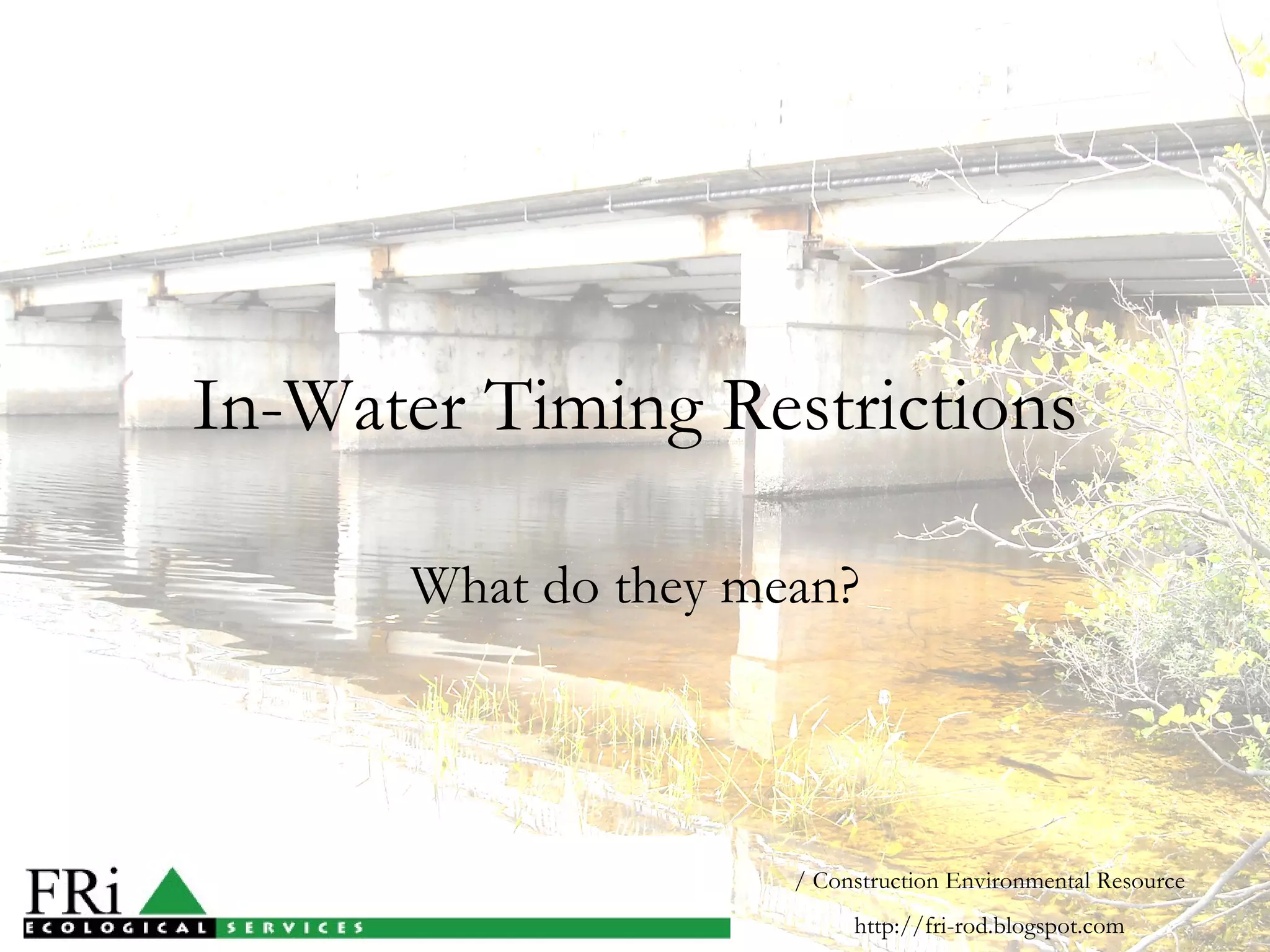 In-Water Timing Restrictions

What do they mean?

FRi
ECOLOGICAL SERVICES

/ Construction Environmental Resource

http://fri-rod.blogspot.com